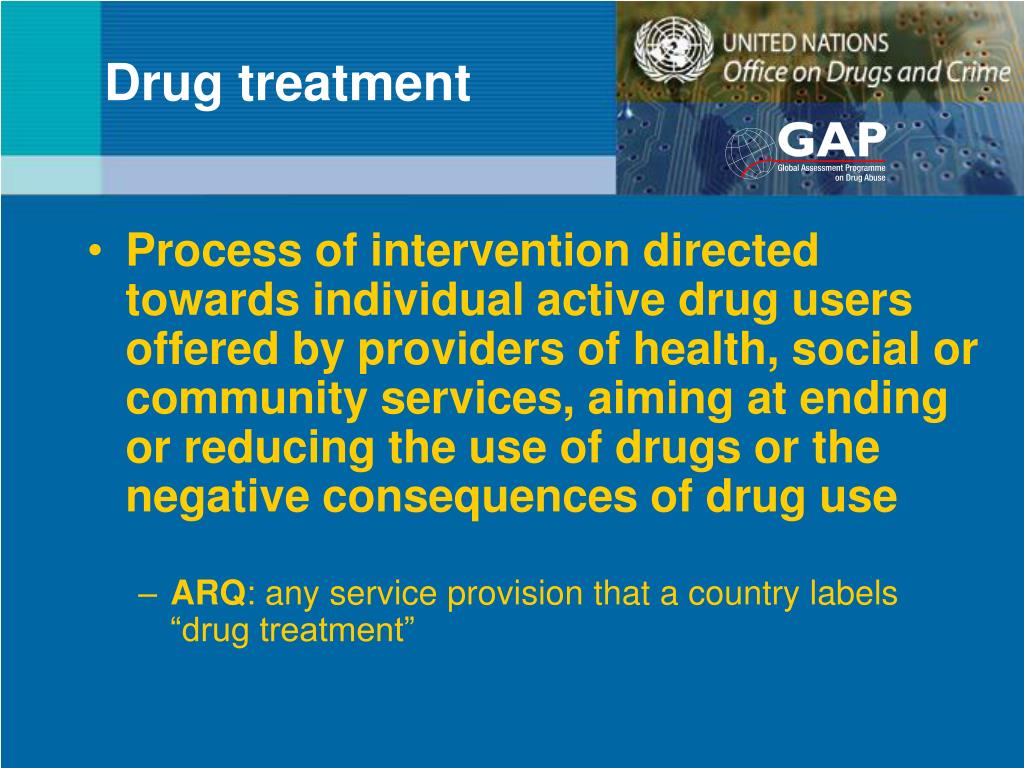 Drug treatment

UNITED NATIONS
Office on Drugs and Crime

GAP
Global Assessment Programme on Drug Abuse

• Process of intervention directed towards individual active drug users offered by providers of health, social or community services, aiming at ending or reducing the use of drugs or the negative consequences of drug use

– ARQ: any service provision that a country labels “drug treatment”